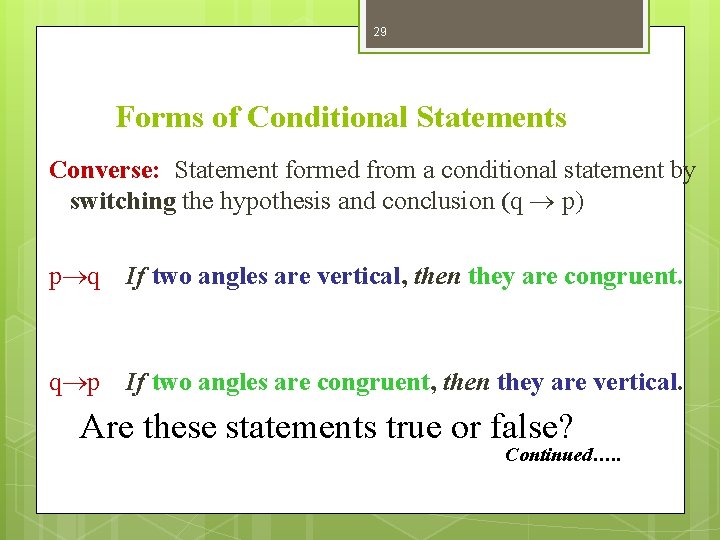 29

Forms of Conditional Statements

Converse: Statement formed from a conditional statement by switching the hypothesis and conclusion ($q \rightarrow p$)

$p \rightarrow q$ If two angles are vertical, then they are congruent.

$q \rightarrow p$ If two angles are congruent, then they are vertical.

Are these statements true or false?

Continued…..